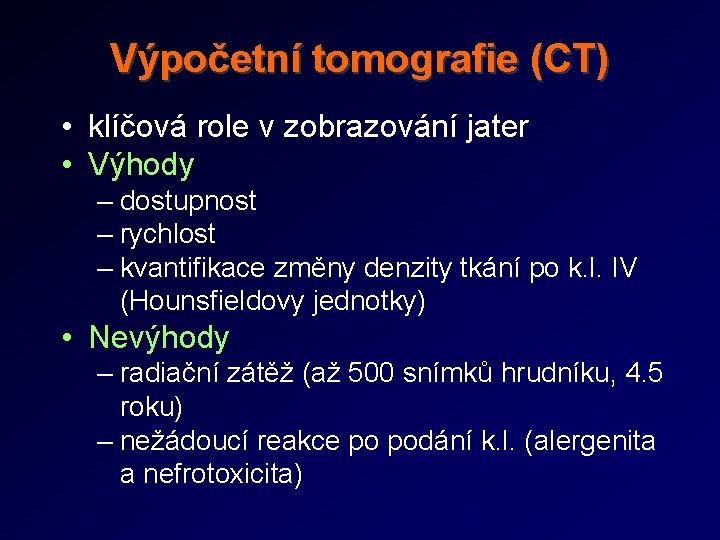 Výpočetní tomografie (CT)

• klíčová role v zobrazování jater
• Výhody
– dostupnost
– rychlost
– kvantifikace změny denzity tkání po k.l. IV (Hounsfieldovy jednotky)
• Nevýhody
– radiační zátěž (až 500 snímků hrudníku, 4.5 roku)
– nežádoucí reakce po podání k.l. (alergenita a nefrotoxicita)